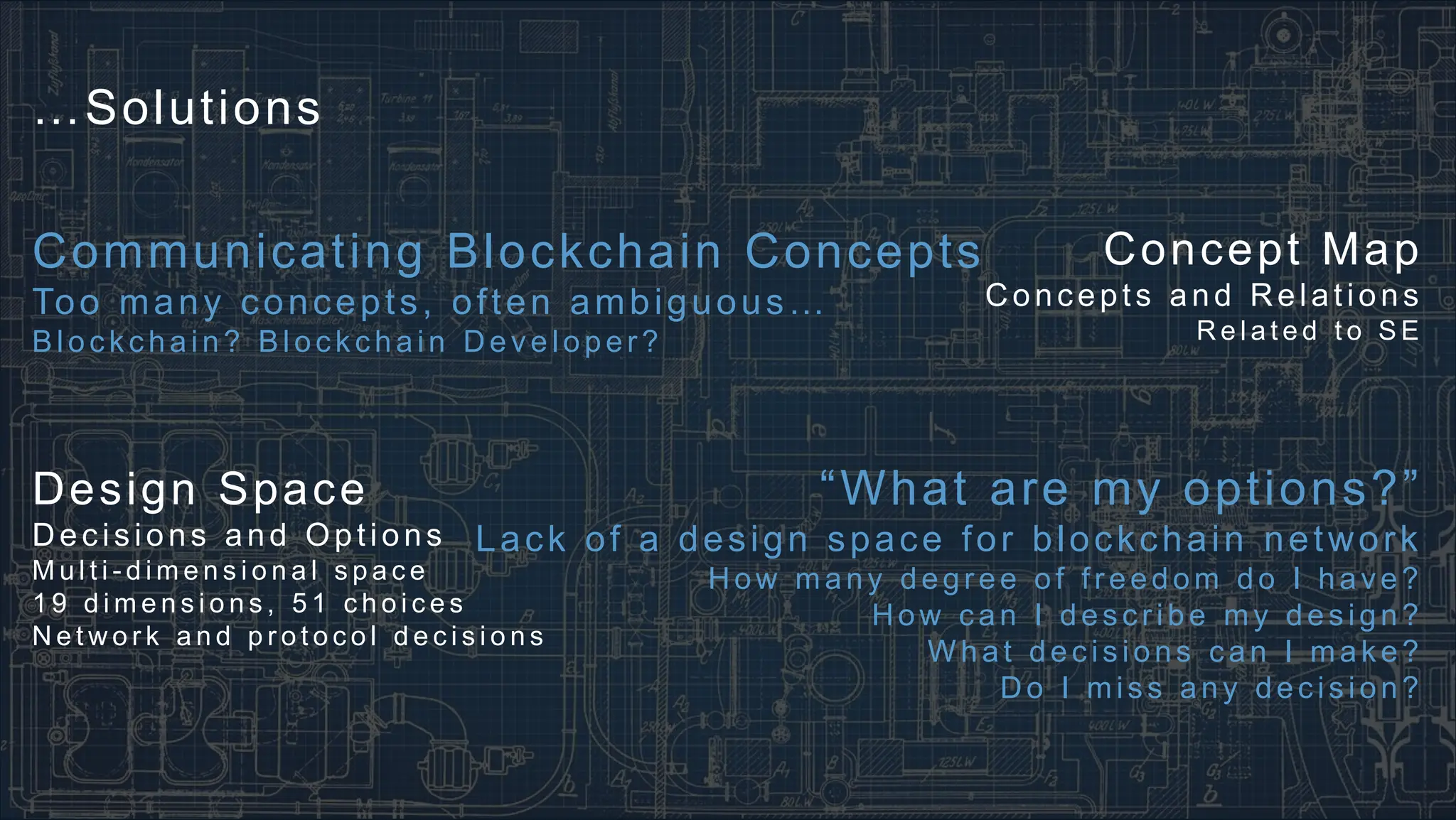 ...Solutions

Communicating Blockchain Concepts
Too many concepts, often ambiguous...
Blockchain? Blockchain Developer?

Concept Map
Concepts and Relations
Related to SE

Design Space
Decisions and Options
Multi-dimensional space
19 dimensions, 51 choices
Network and protocol decisions

“What are my options?”
Lack of a design space for blockchain network
How many degree of freedom do I have?
How can I describe my design?
What decisions can I make?
Do I miss any decision?